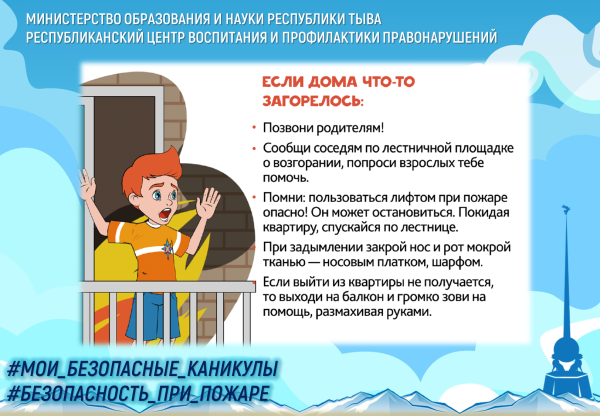 МИНИСТЕРСТВО ОБРАЗОВАНИЯ И НАУКИ РЕСПУБЛИКИ ТЫВА
РЕСПУБЛИКАНСКИЙ ЦЕНТР ВОСПИТАНИЯ И ПРОФИЛАКТИКИ ПРАВОНАРУШЕНИЙ

ЕСЛИ ДОМА ЧТО-ТО ЗАГОРЕЛОСЬ:

• Позвони родителям!
• Сообщи соседям по лестничной площадке о возгорании, попроси взрослых тебе помочь.
• Помни: пользоваться лифтом при пожаре опасно! Он может остановиться. Покидая квартиру, спускайся по лестнице.
• При задымлении закрой нос и рот мокрой тканью — носовым платком, шарфом.
• Если выйти из квартиры не получается, то выходи на балкон и громко зови на помощь, размахивая руками.

#МОИ_БЕЗОПАСНЫЕ_КАНИКУЛЫ
#БЕЗОПАСНОСТЬ_ПРИ_ПОЖАРЕ